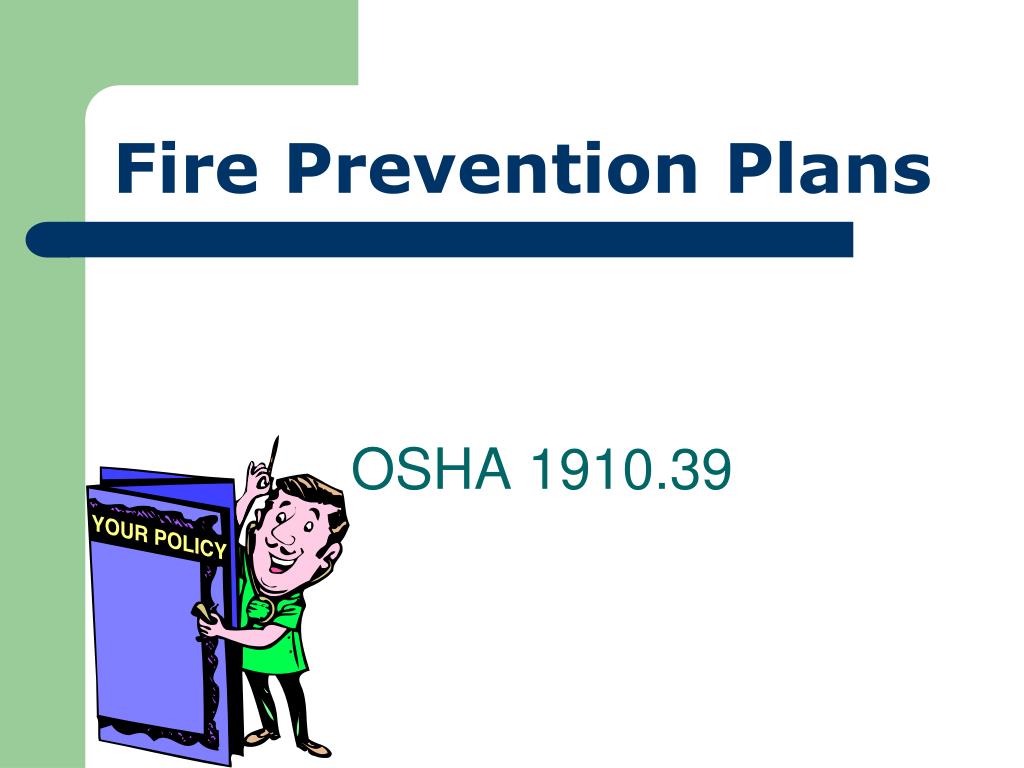 Fire Prevention Plans

OSHA 1910.39

YOUR POLICY